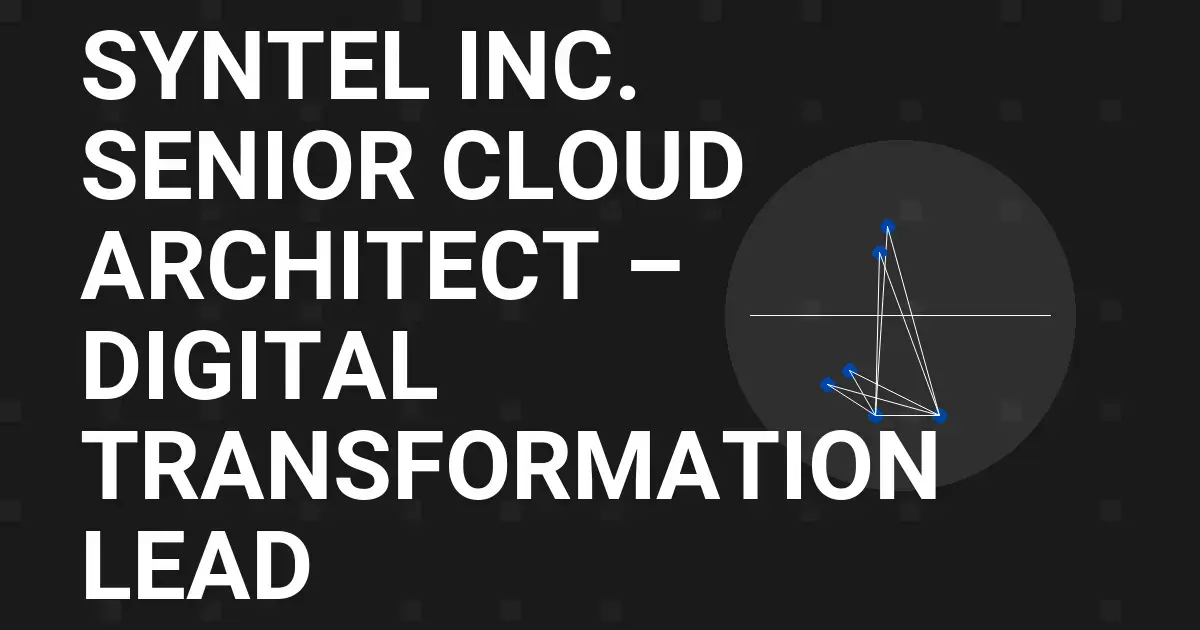 SYNTEL INC. SENIOR CLOUD ARCHITECT – DIGITAL TRANSFORMATION LEAD